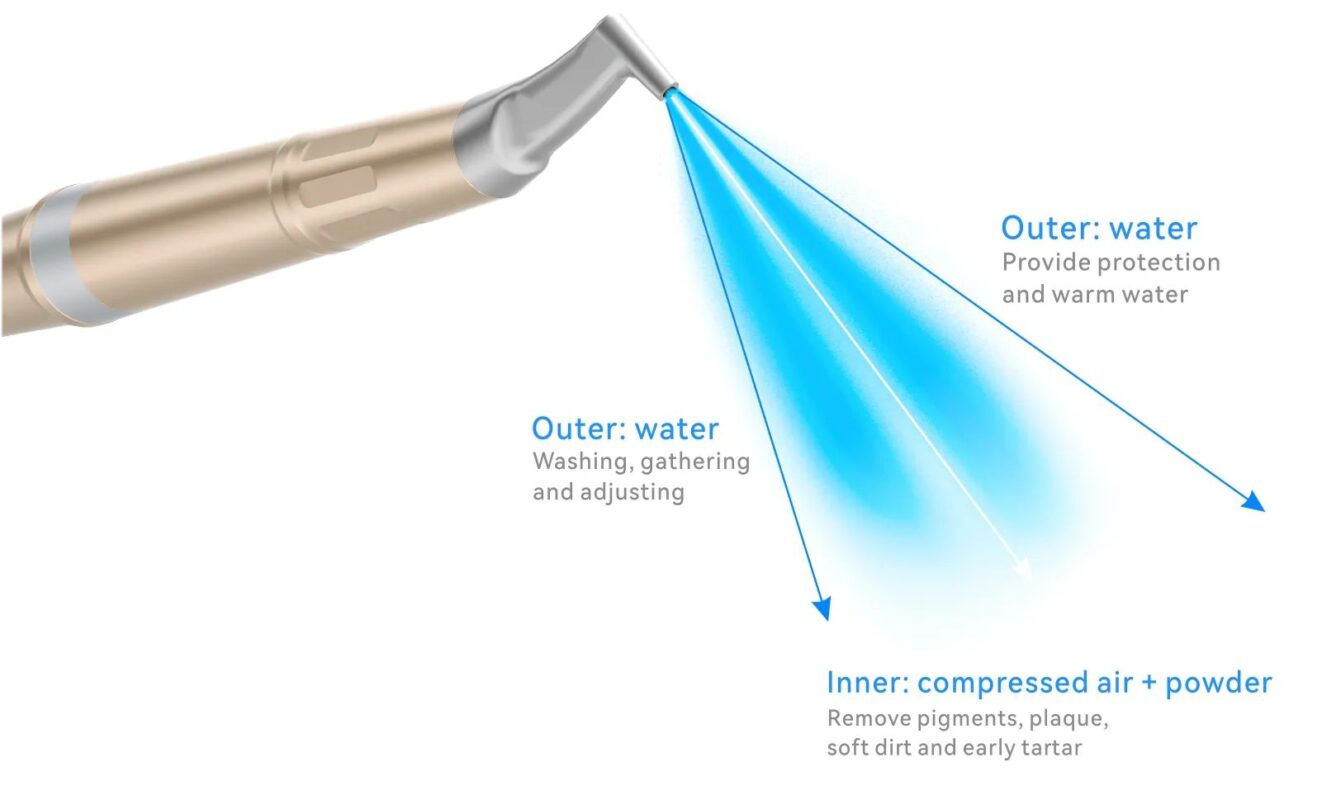 Outer: water
Provide protection and warm water

Outer: water
Washing, gathering and adjusting

Inner: compressed air + powder
Remove pigments, plaque, soft dirt and early tartar